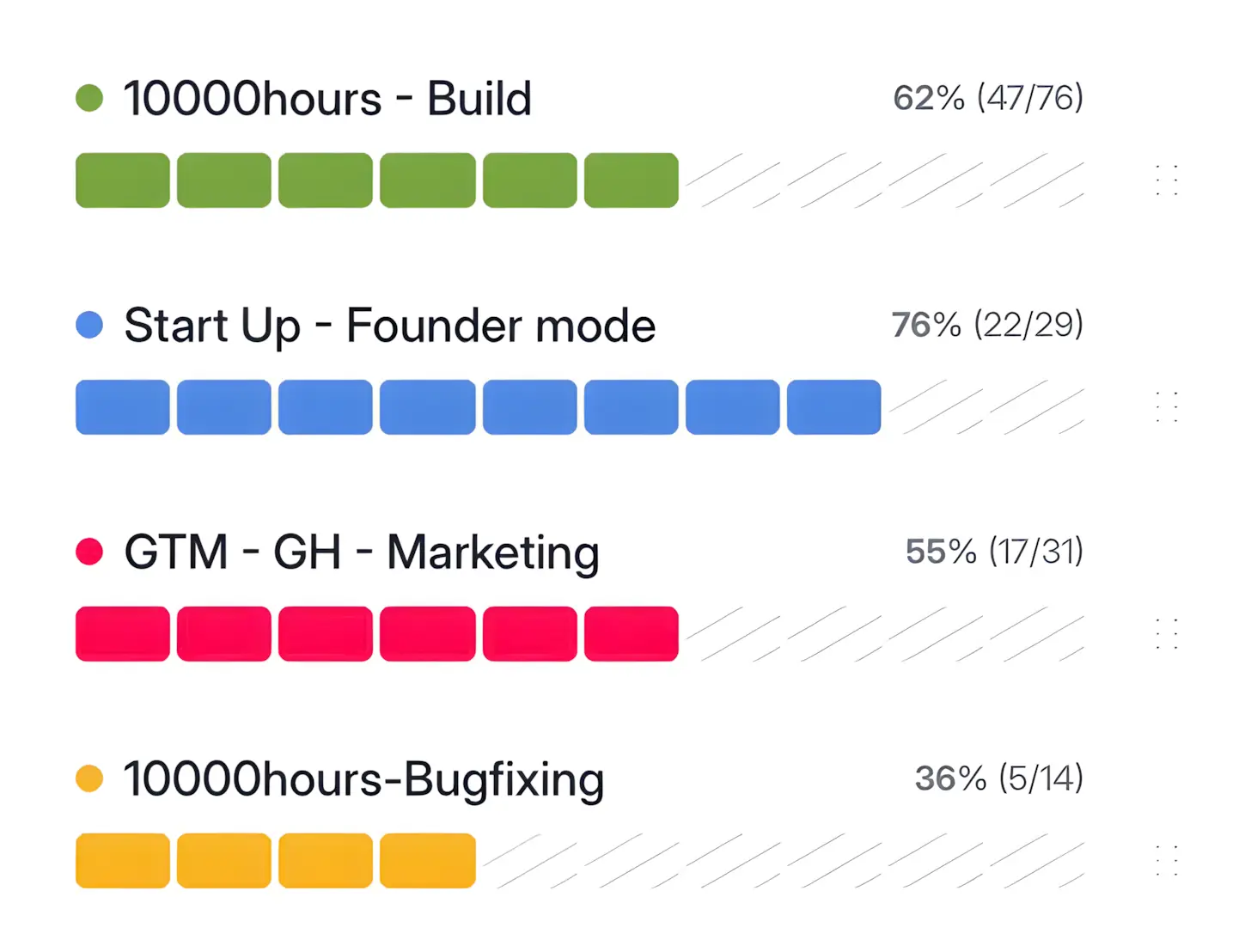 10000hours - Build
62% (47/76)

Start Up - Founder mode
76% (22/29)

GTM - GH - Marketing
55% (17/31)

10000hours-Bugfixing
36% (5/14)